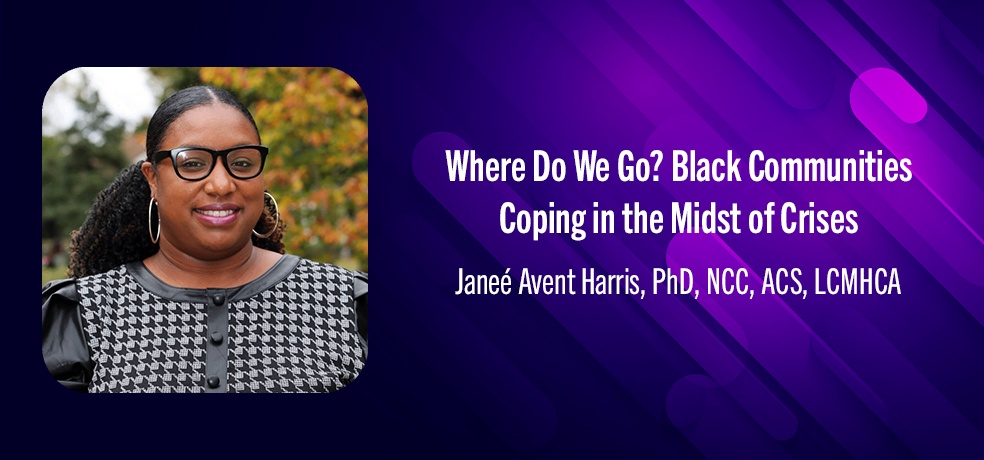 Where Do We Go? Black Communities Coping in the Midst of Crises

Janeé Avent Harris, PhD, NCC, ACS, LCMHCA